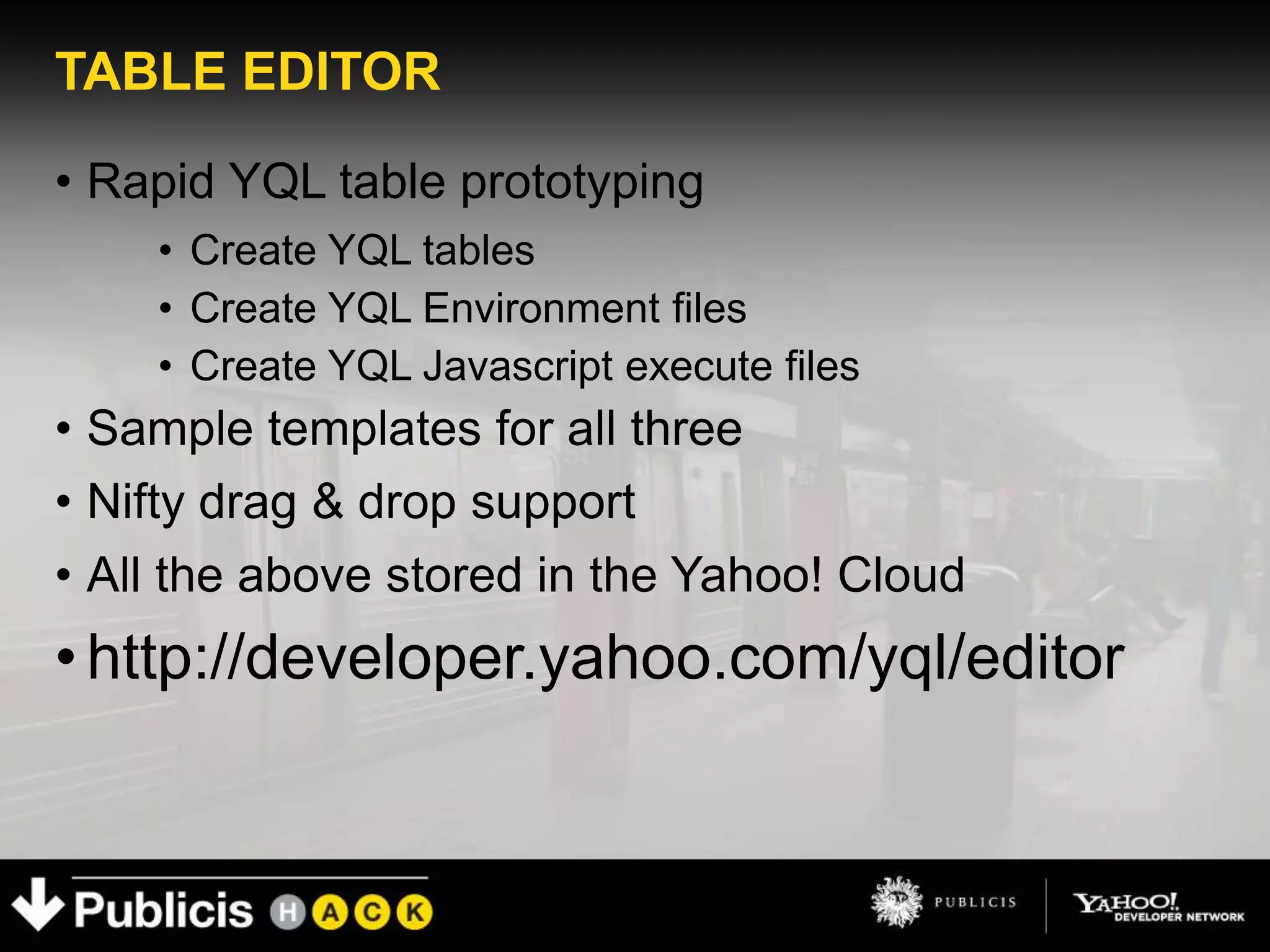 TABLE EDITOR

• Rapid YQL table prototyping
  • Create YQL tables
  • Create YQL Environment files
  • Create YQL Javascript execute files
• Sample templates for all three
• Nifty drag & drop support
• All the above stored in the Yahoo! Cloud
• http://developer.yahoo.com/yql/editor

Publicis H A C K

PUBLICIS

YAHOO! DEVELOPER NETWORK